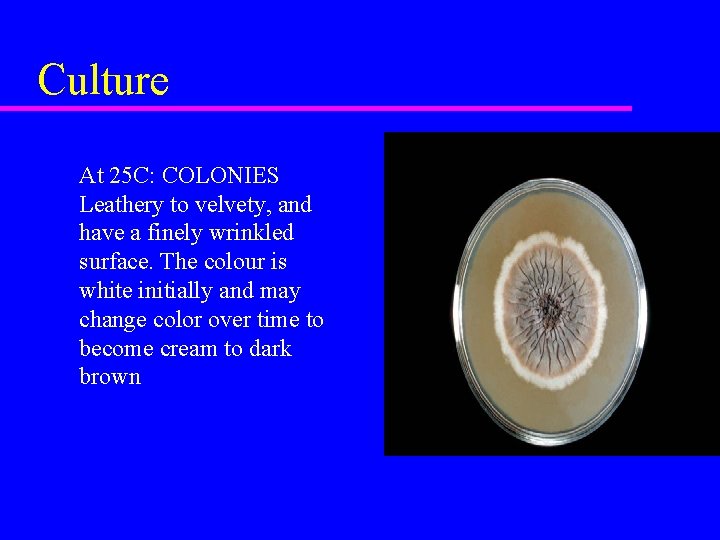 Culture

At 25C: COLONIES Leathery to velvety, and have a finely wrinkled surface. The colour is white initially and may change color over time to become cream to dark brown